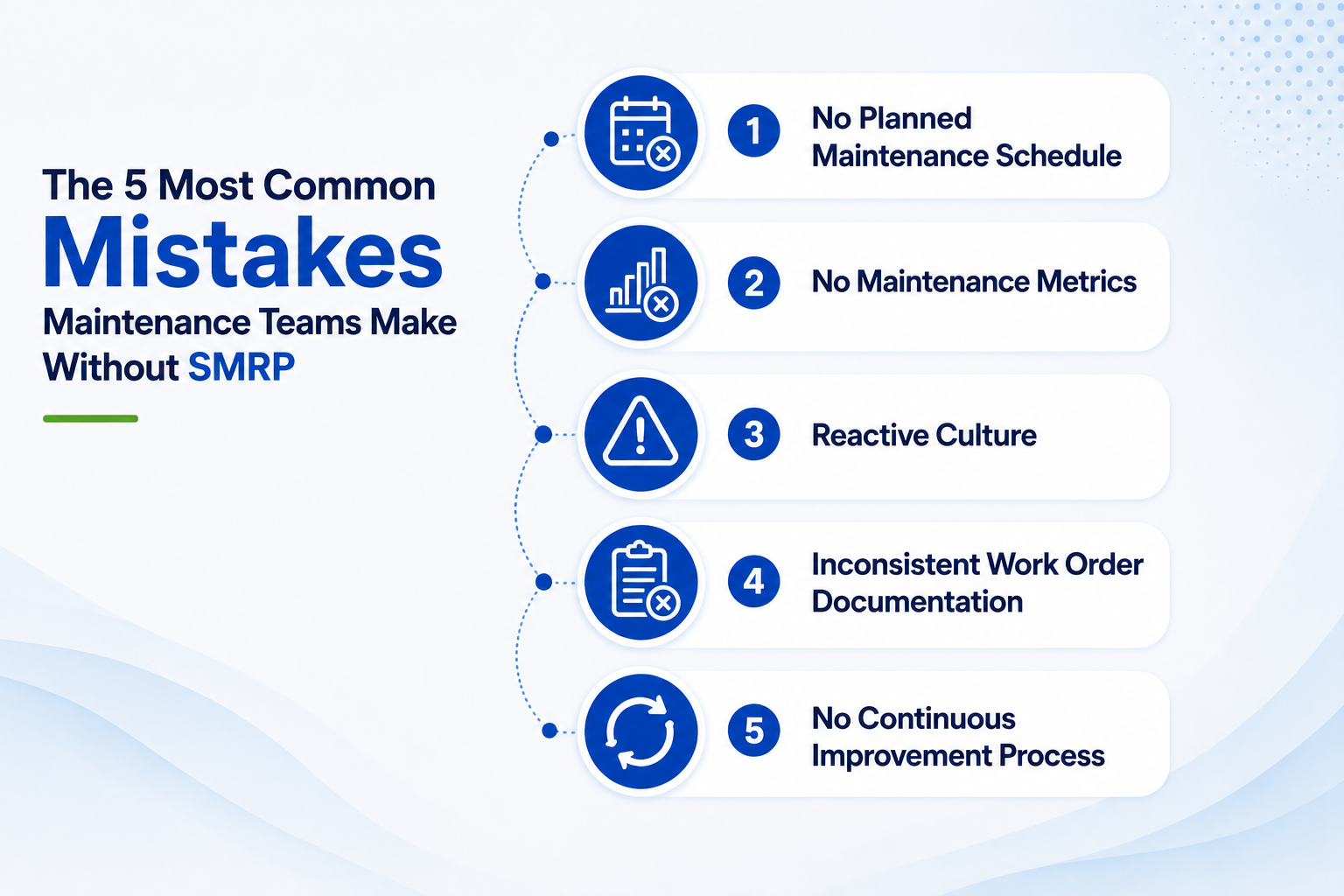 The 5 Most Common
Mistakes
Maintenance Teams Make Without SMRP

1 No Planned Maintenance Schedule

2 No Maintenance Metrics

3 Reactive Culture

4 Inconsistent Work Order Documentation

5 No Continuous Improvement Process